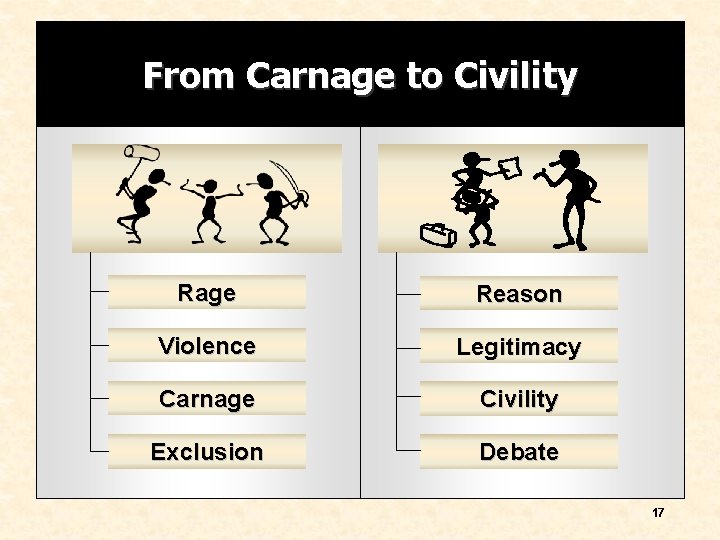 From Carnage to Civility

Rage

Violence

Carnage

Exclusion

Reason

Legitimacy

Civility

Debate

17